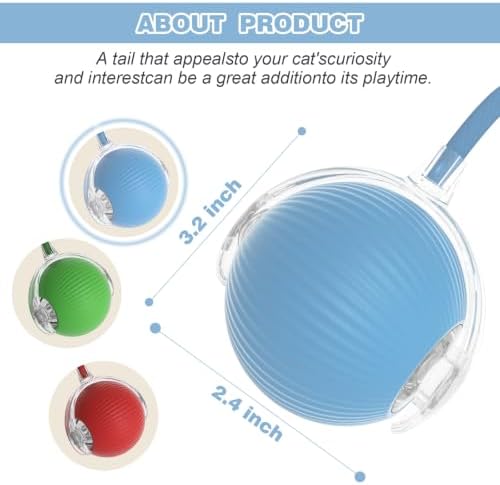 ABOUT PRODUCT

A tail that appealsto your cat'scuriosity and interestcan be a great additionto its playtime.

3.2 inch

2.4 inch